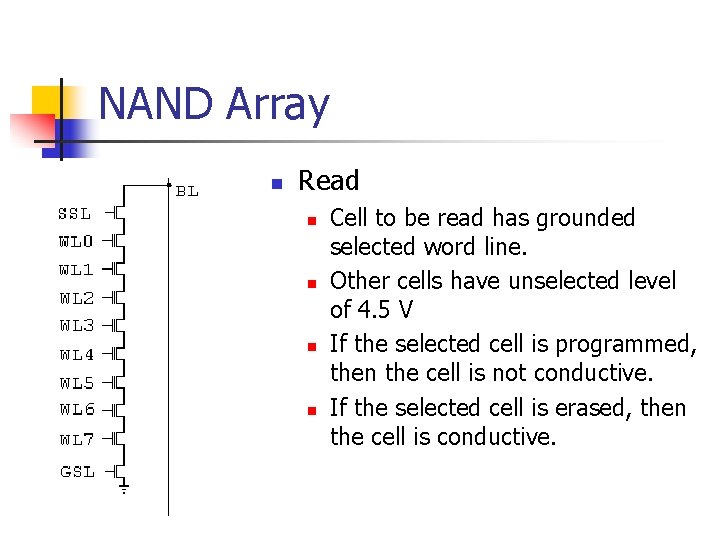 NAND Array

BL
SSL
WL0
WL1
WL2
WL3
WL4
WL5
WL6
WL7
GSL

Read
Cell to be read has grounded selected word line.
Other cells have unselected level of 4.5 V
If the selected cell is programmed, then the cell is not conductive.
If the selected cell is erased, then the cell is conductive.